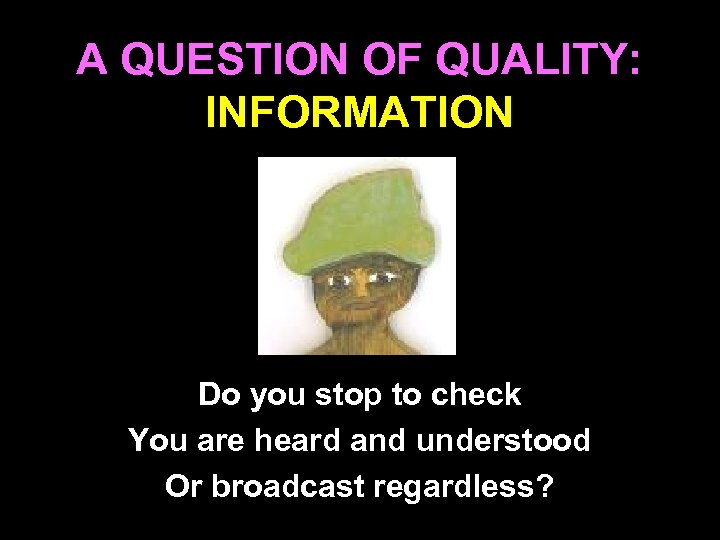 A QUESTION OF QUALITY:
INFORMATION

Do you stop to check
You are heard and understood
Or broadcast regardless?